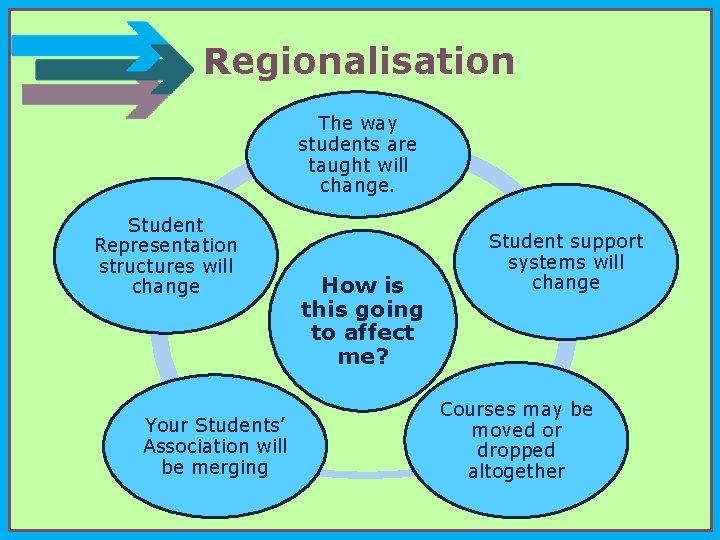 Regionalisation

How is this going to affect me?

The way students are taught will change.

Student support systems will change

Courses may be moved or dropped altogether

Your Students' Association will be merging

Student Representation structures will change